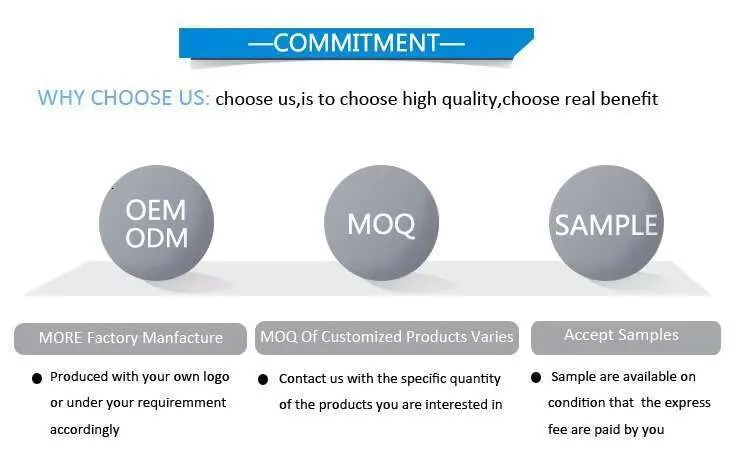 —COMMITMENT—

WHY CHOOSE US: choose us,is to choose high quality,choose real benefit

OEM
ODM

MOQ

SAMPLE

MORE Factory Manfacture

● Produced with your own logo or under your requirement accordingly

MOQ Of Customized Products Varies

● Contact us with the specific quantity of the products you are interested in

Accept Samples

● Sample are available on condition that the express fee are paid by you